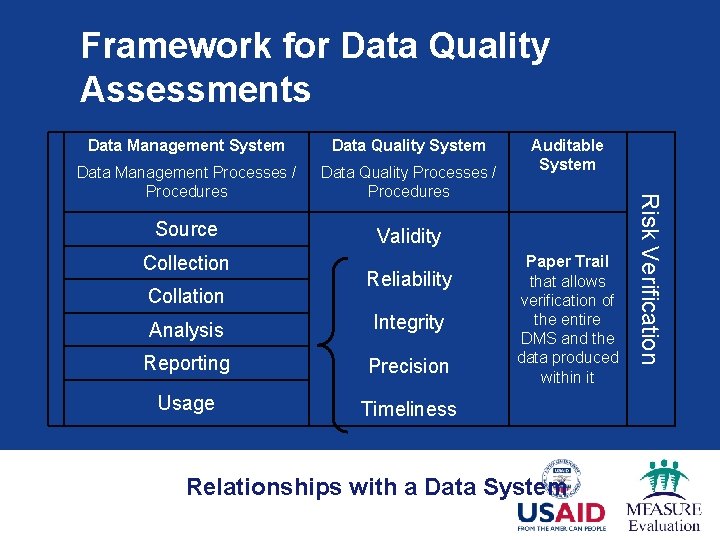 Framework for Data Quality Assessments

| Data Management System<br>Data Management Processes / Procedures | Data Quality System<br>Data Quality Processes / Procedures | Auditable System | Risk Verification |
|---|---|---|---|
| Source | Validity | Paper Trail that allows verification of the entire DMS and the data produced within it | |
| Collection | Reliability | | |
| Collation | Integrity | | |
| Analysis | Precision | | |
| Reporting | Timeliness | | |
| Usage | | | |

Relationships with a Data System

USAID
FROM THE AMERICAN PEOPLE

MEASURE
Evaluation